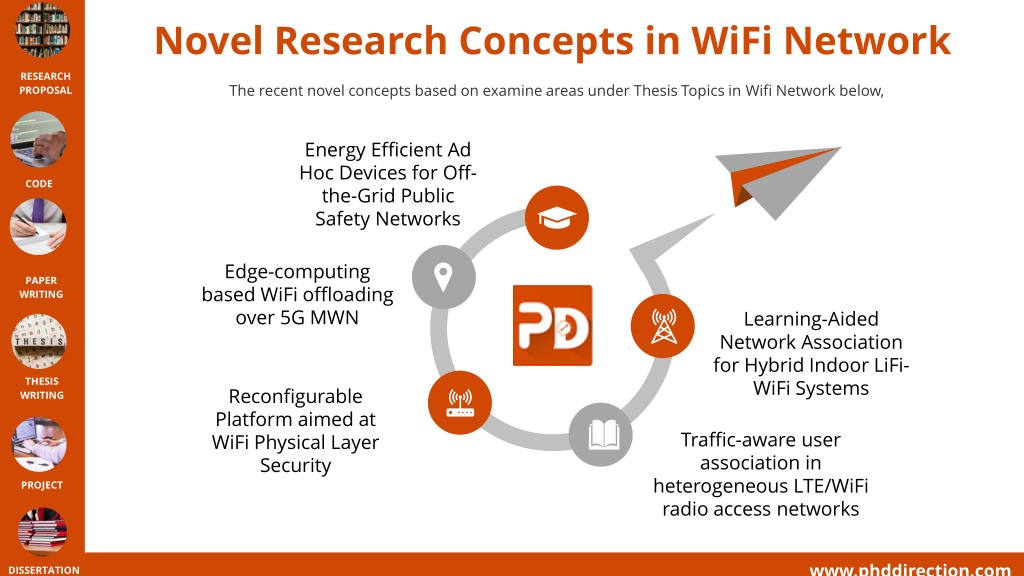 RESEARCH PROPOSAL

CODE

PAPER WRITING

THESIS

THESIS WRITING

PROJECT

DISSERTATION

Novel Research Concepts in WiFi Network

The recent novel concepts based on examine areas under Thesis Topics in Wifi Network below,

Energy Efficient Ad Hoc Devices for Off-the-Grid Public Safety Networks

Edge-computing based WiFi offloading over 5G MWN

Reconfigurable Platform aimed at WiFi Physical Layer Security

PD

Learning-Aided Network Association for Hybrid Indoor LiFi-WiFi Systems

Traffic-aware user association in heterogeneous LTE/WiFi radio access networks

www.phddirection.com